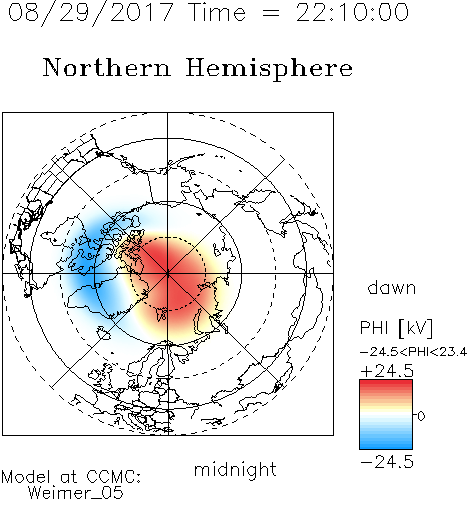 08/29/2017 Time = 22:10:00

Northern Hemisphere

dawn

PHI [kV]

−24.5<PHI<23.4

+24.5

0

−24.5

midnight

Model at CCMC:
Weimer_05